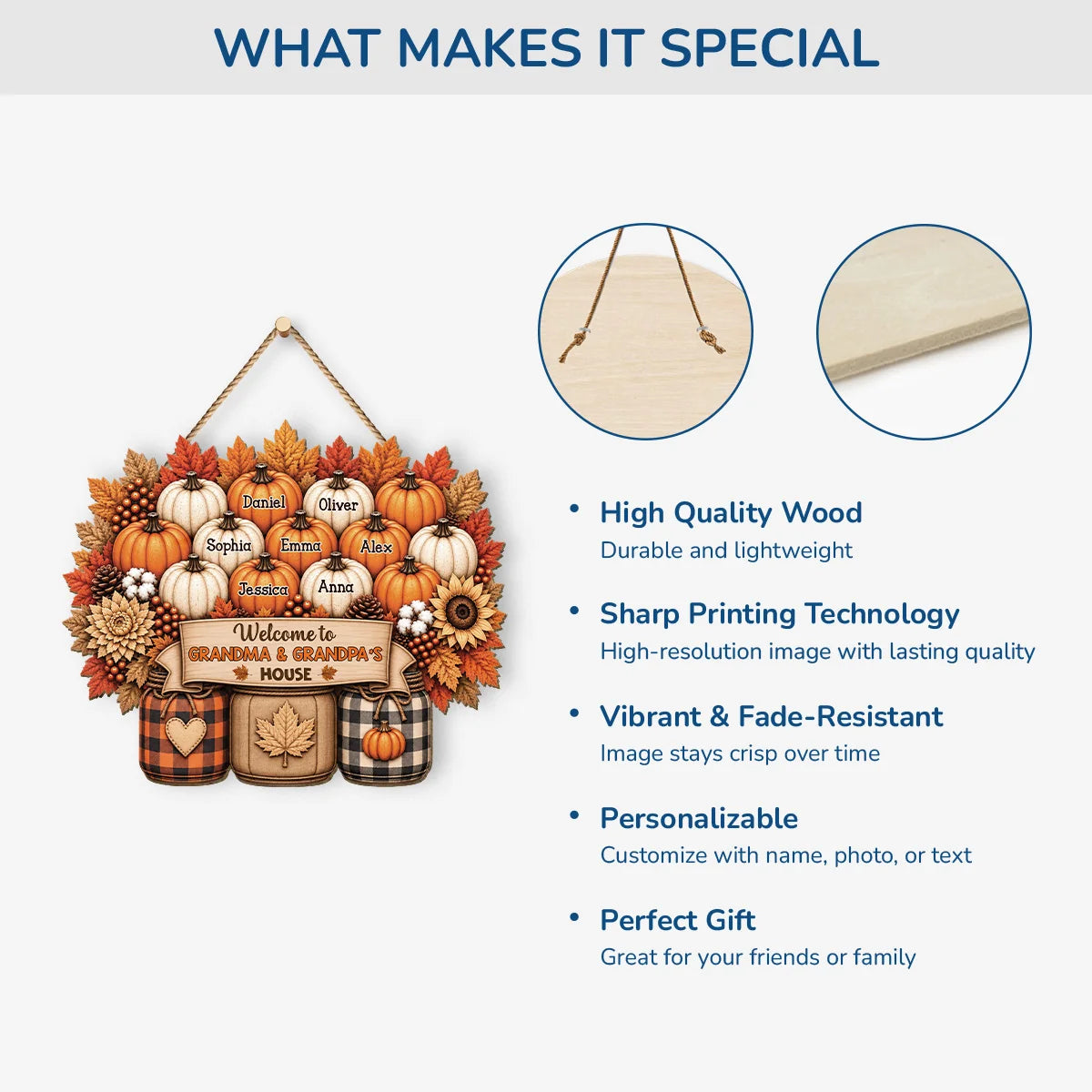 WHAT MAKES IT SPECIAL

Daniel
Oliver
Sophia
Emma
Alex
Jessica
Anna

Welcome to
GRANDMA & GRANDPA'S
HOUSE

• High Quality Wood
Durable and lightweight

• Sharp Printing Technology
High-resolution image with lasting quality

• Vibrant & Fade-Resistant
Image stays crisp over time

• Personalizable
Customize with name, photo, or text

• Perfect Gift
Great for your friends or family